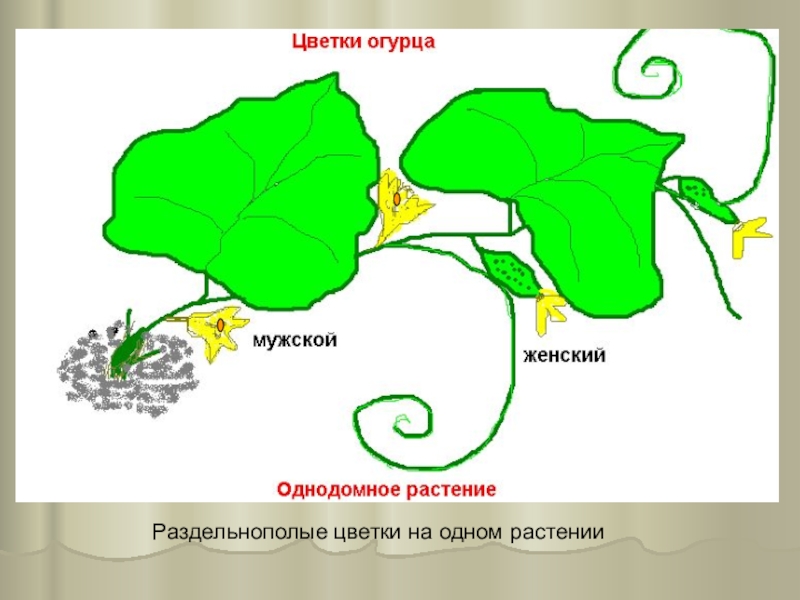 Цветки огурца

мужской

женский

Однодомное растение

Раздельнополые цветки на одном растении